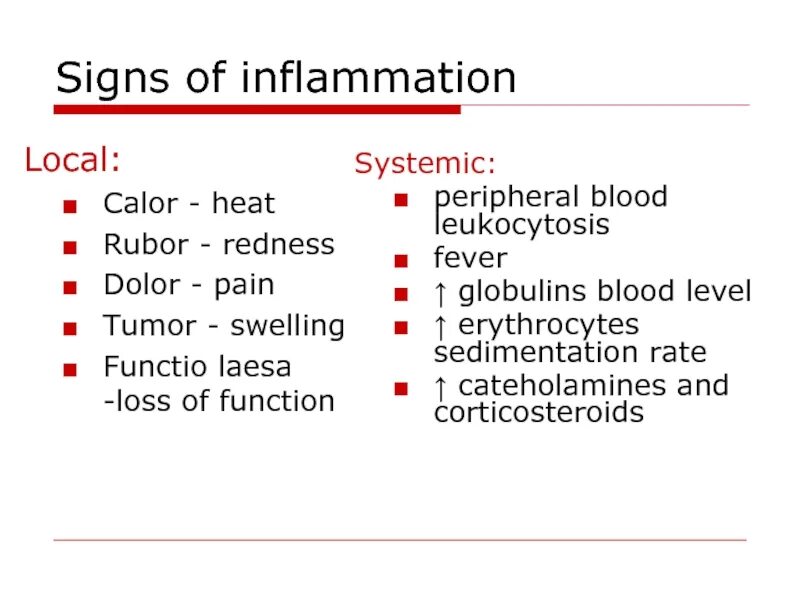 Signs of inflammation

Local:

- Calor - heat
- Rubor - redness
- Dolor - pain
- Tumor - swelling
- Functio laesa -loss of function

Systemic:

- peripheral blood leukocytosis
- fever
- ↑ globulins blood level
- ↑ erythrocytes sedimentation rate
- ↑ cateholamines and corticosteroids